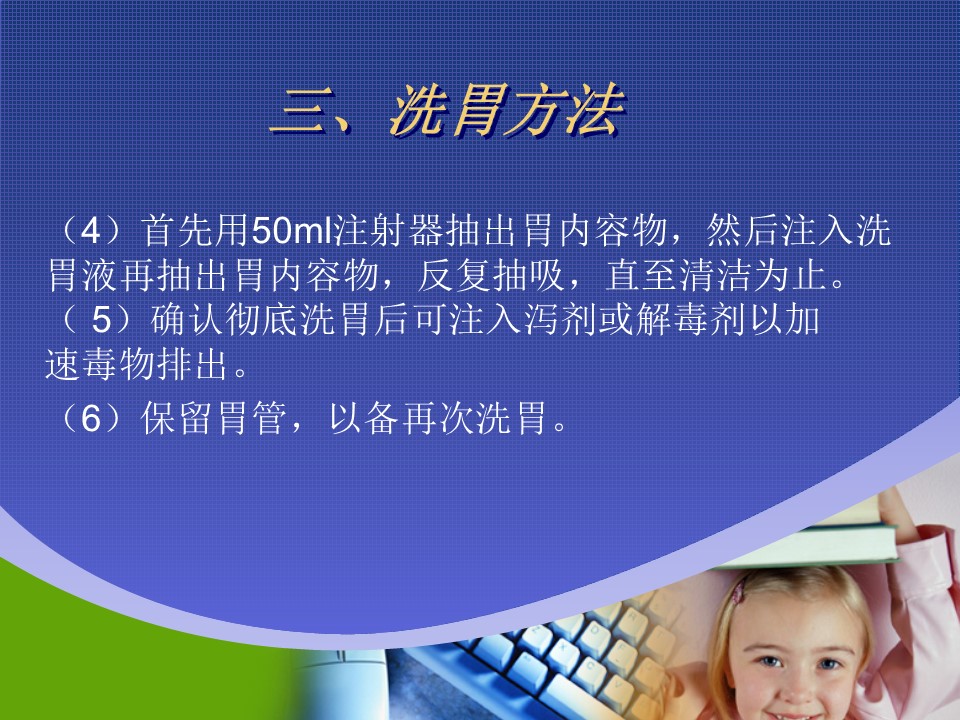 三、洗胃方法

（4）首先用50ml注射器抽出胃内容物，然后注入洗胃液再抽出胃内容物，反复抽吸，直至清洁为止。
（ 5）确认彻底洗胃后可注入泻剂或解毒剂以加速毒物排出。

（6）保留胃管，以备再次洗胃。